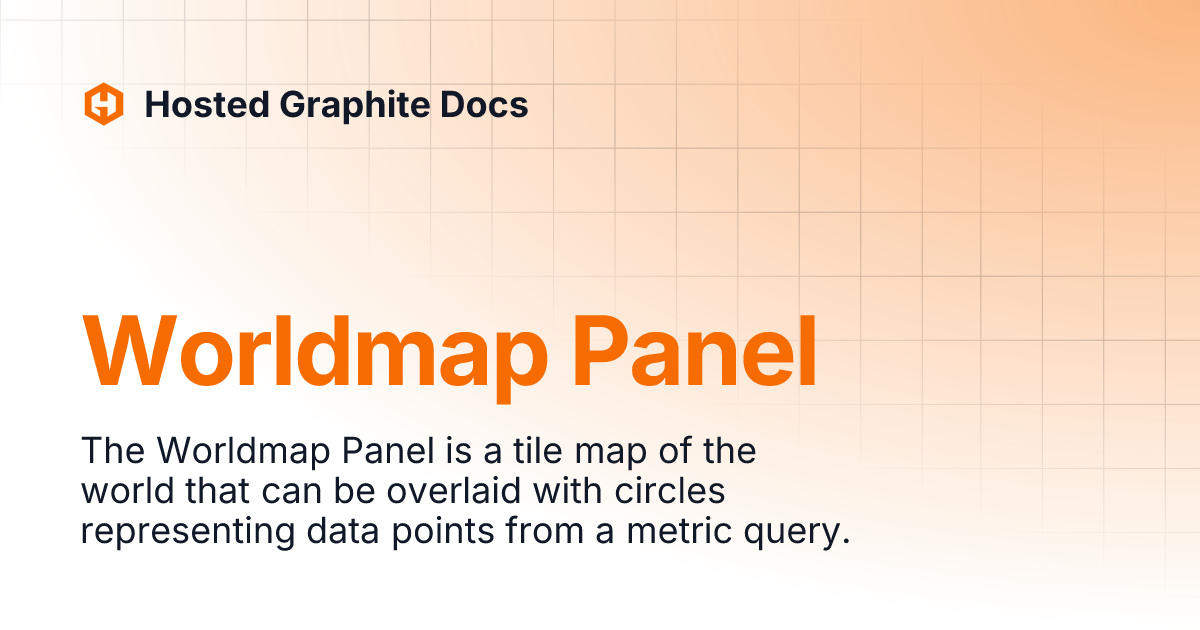 Hosted Graphite Docs

Worldmap Panel

The Worldmap Panel is a tile map of the world that can be overlaid with circles representing data points from a metric query.